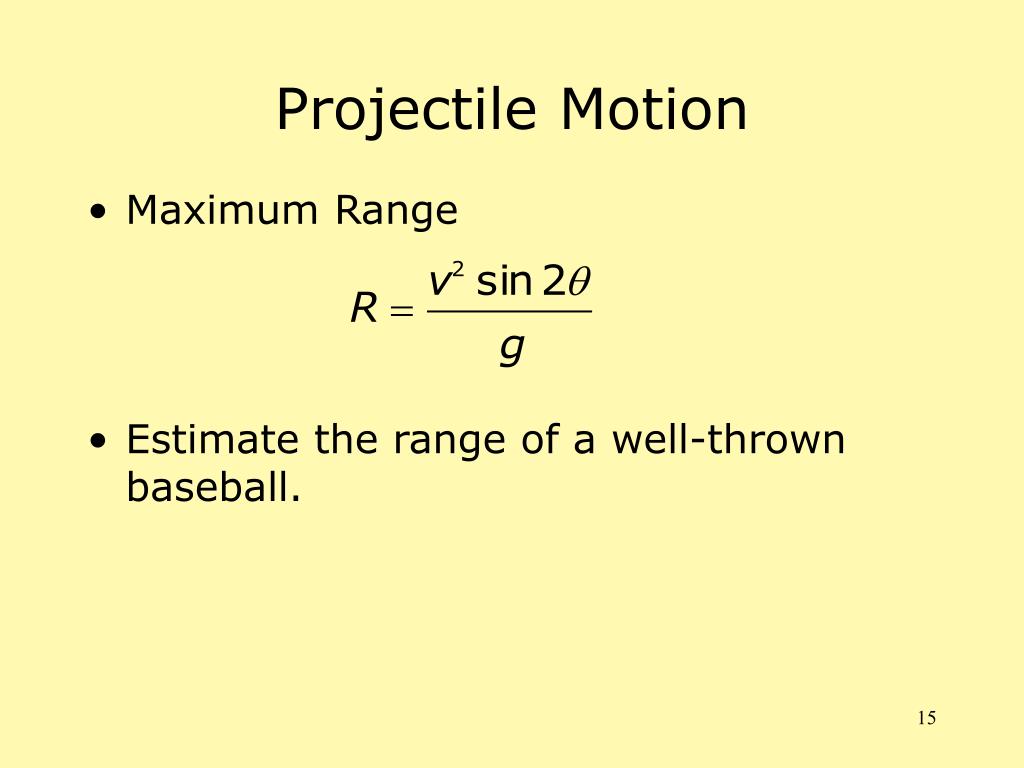 Projectile Motion

• Maximum Range

$R = \frac{v^2 \sin 2\theta}{g}$

• Estimate the range of a well-thrown baseball.

15